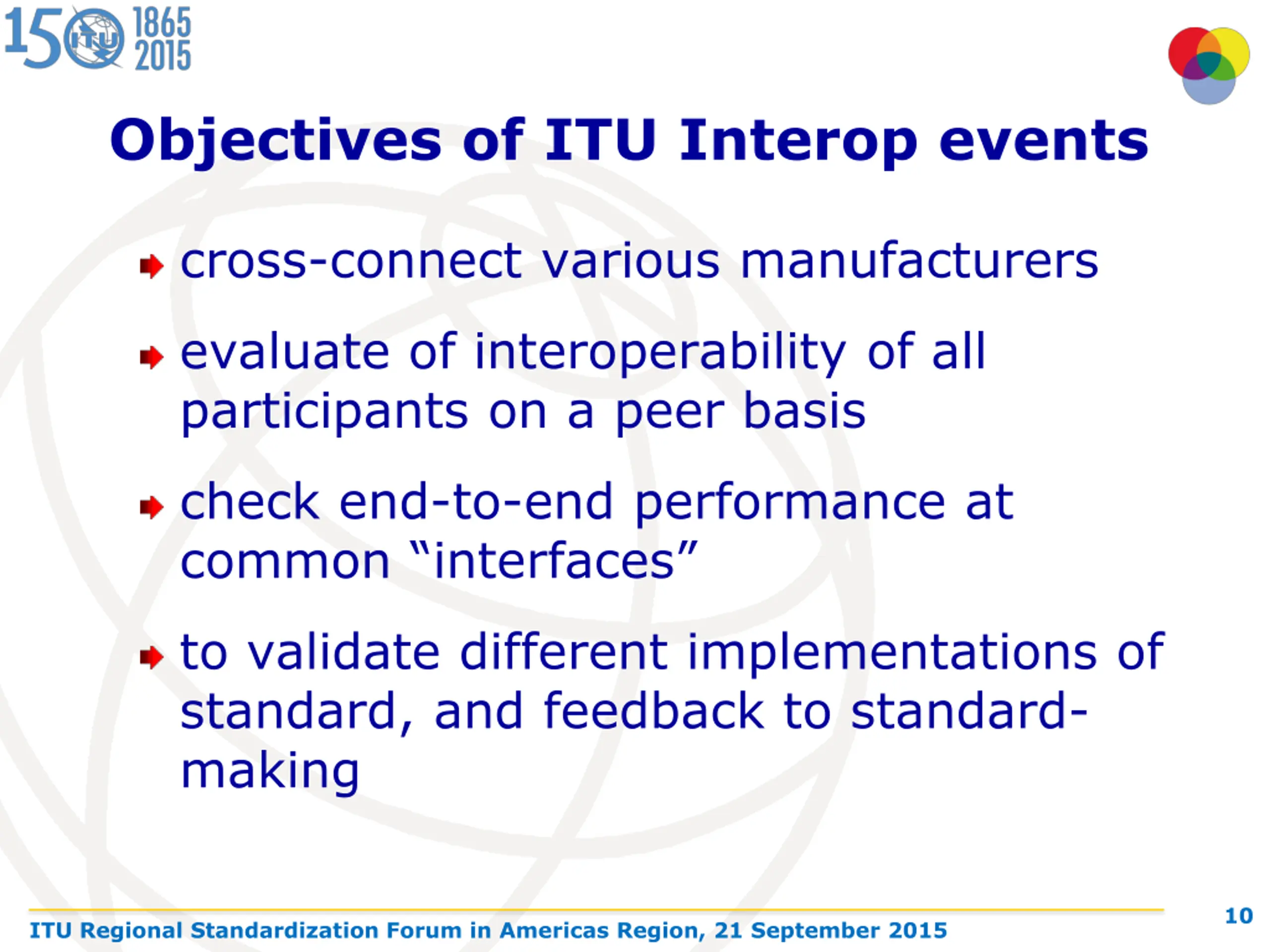 150 ITU 1865 2015

Objectives of ITU Interop events

cross-connect various manufacturers

evaluate of interoperability of all participants on a peer basis

check end-to-end performance at common “interfaces”

to validate different implementations of standard, and feedback to standard-making

ITU Regional Standardization Forum in Americas Region, 21 September 2015

10